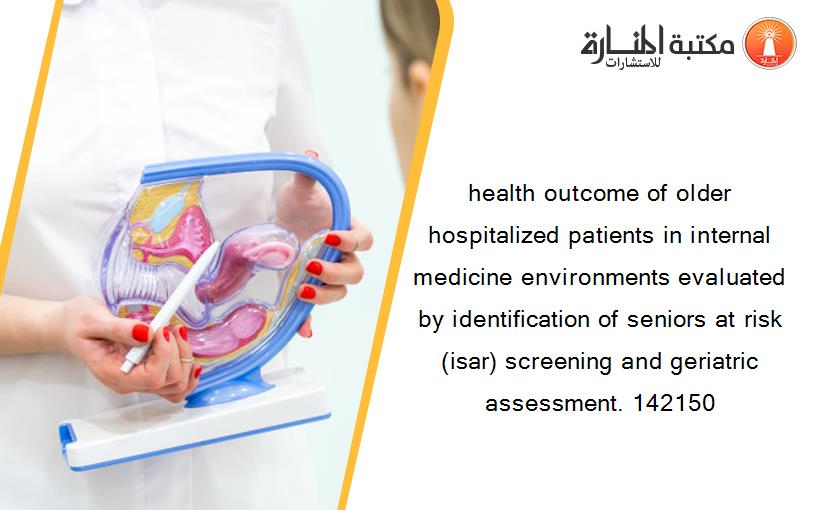 مكتبة المنارة للاستشارات

health outcome of older hospitalized patients in internal medicine environments evaluated by identification of seniors at risk (isar) screening and geriatric assessment. 142150